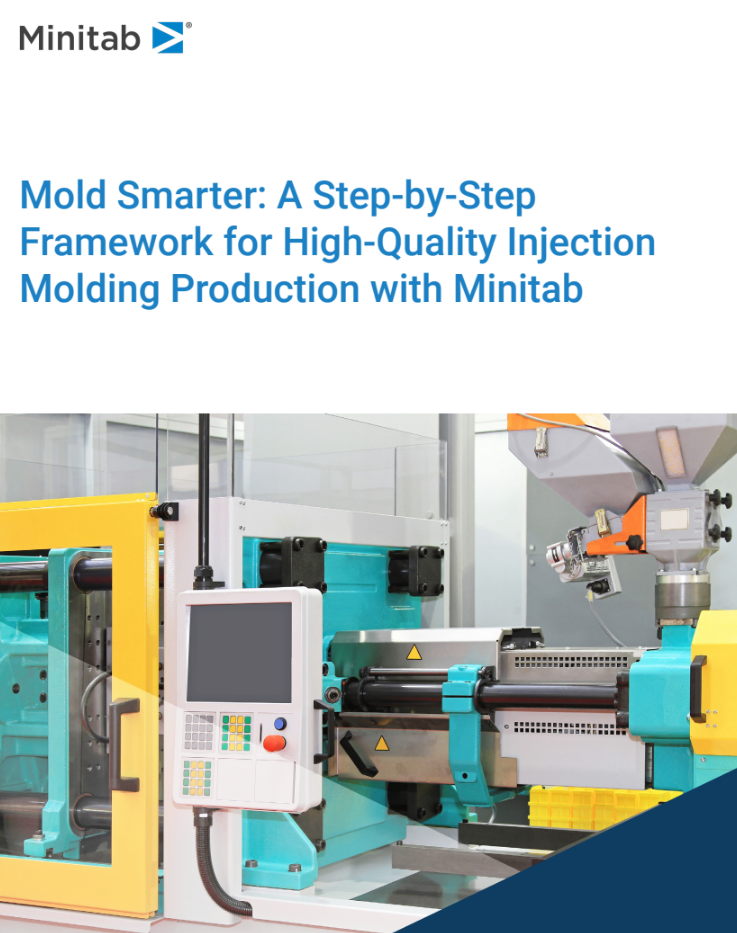 Minitab®

Mold Smarter: A Step-by-Step Framework for High-Quality Injection Molding Production with Minitab